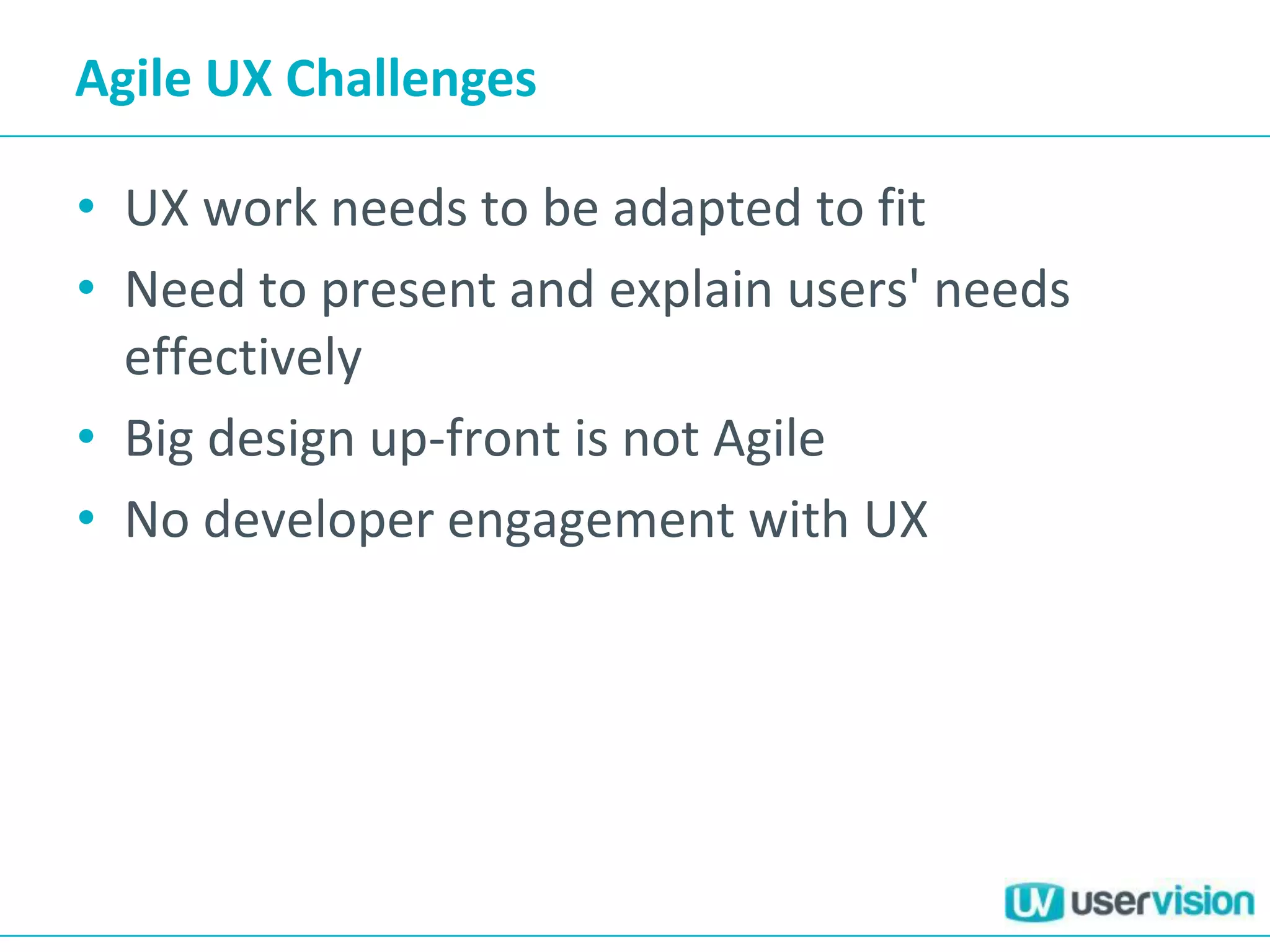 Agile UX Challenges

• UX work needs to be adapted to fit
• Need to present and explain users' needs effectively
• Big design up-front is not Agile
• No developer engagement with UX

UV uservision